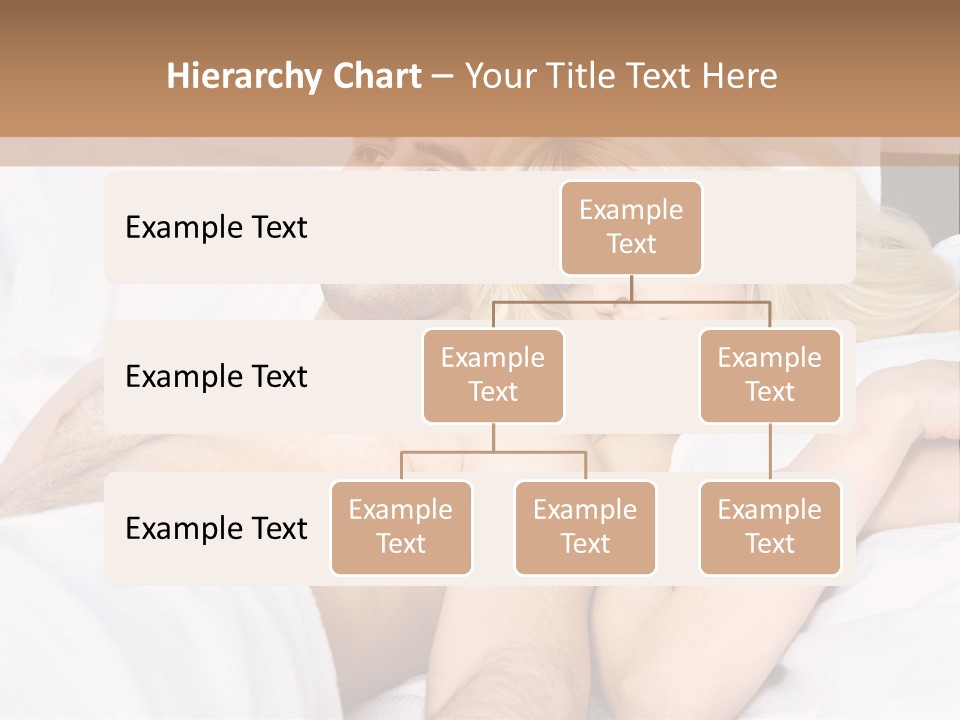 Hierarchy Chart – Your Title Text Here

Example Text

Example Text

Example Text

Example Text

Example Text

Example Text

Example Text

Example Text

Example Text